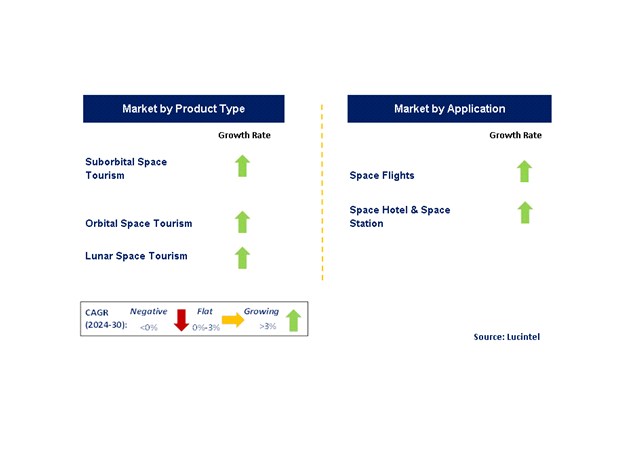 Market by Product Type

Growth Rate

Suborbital Space Tourism

Orbital Space Tourism

Lunar Space Tourism

Market by Application

Growth Rate

Space Flights

Space Hotel & Space Station

CAGR (2024-30): Negative <0% Flat 0%-3% Growing >3%

Source: Lucintel